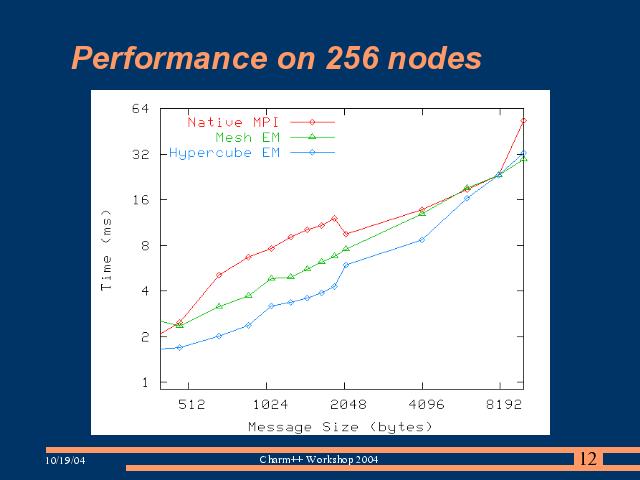 Performance on 256 nodes

Native MPI
Mesh EM
Hypercube EM

64
32
16
8
4
2
1

Time (ms)

512
1024
2048
4096
8192

Message Size (bytes)

10/19/04
Charm++ Workshop 2004
12